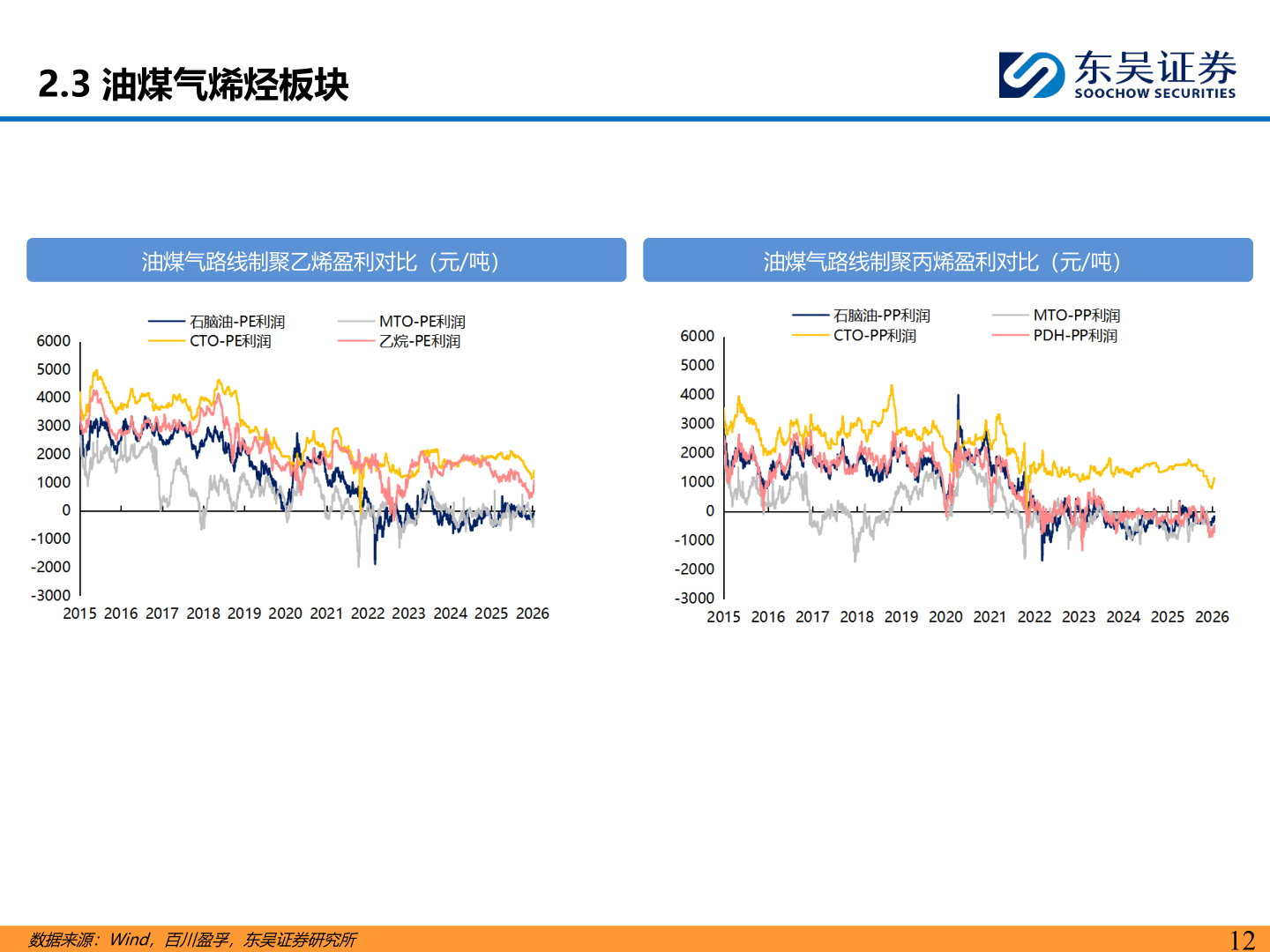 2.3 油煤气烯烃板块

东吴证券
SOOCHOW SECURITIES

油煤气路线制聚乙烯盈利对比（元/吨）

石脑油-PE利润
MTO-PE利润
CTO-PE利润
乙烷-PE利润

6000
5000
4000
3000
2000
1000
0
-1000
-2000
-3000

2015 2016 2017 2018 2019 2020 2021 2022 2023 2024 2025 2026

油煤气路线制聚丙烯盈利对比（元/吨）

石脑油-PP利润
MTO-PP利润
CTO-PP利润
PDH-PP利润

6000
5000
4000
3000
2000
1000
0
-1000
-2000
-3000

2015 2016 2017 2018 2019 2020 2021 2022 2023 2024 2025 2026

数据来源：Wind，百川盈孚，东吴证券研究所

12